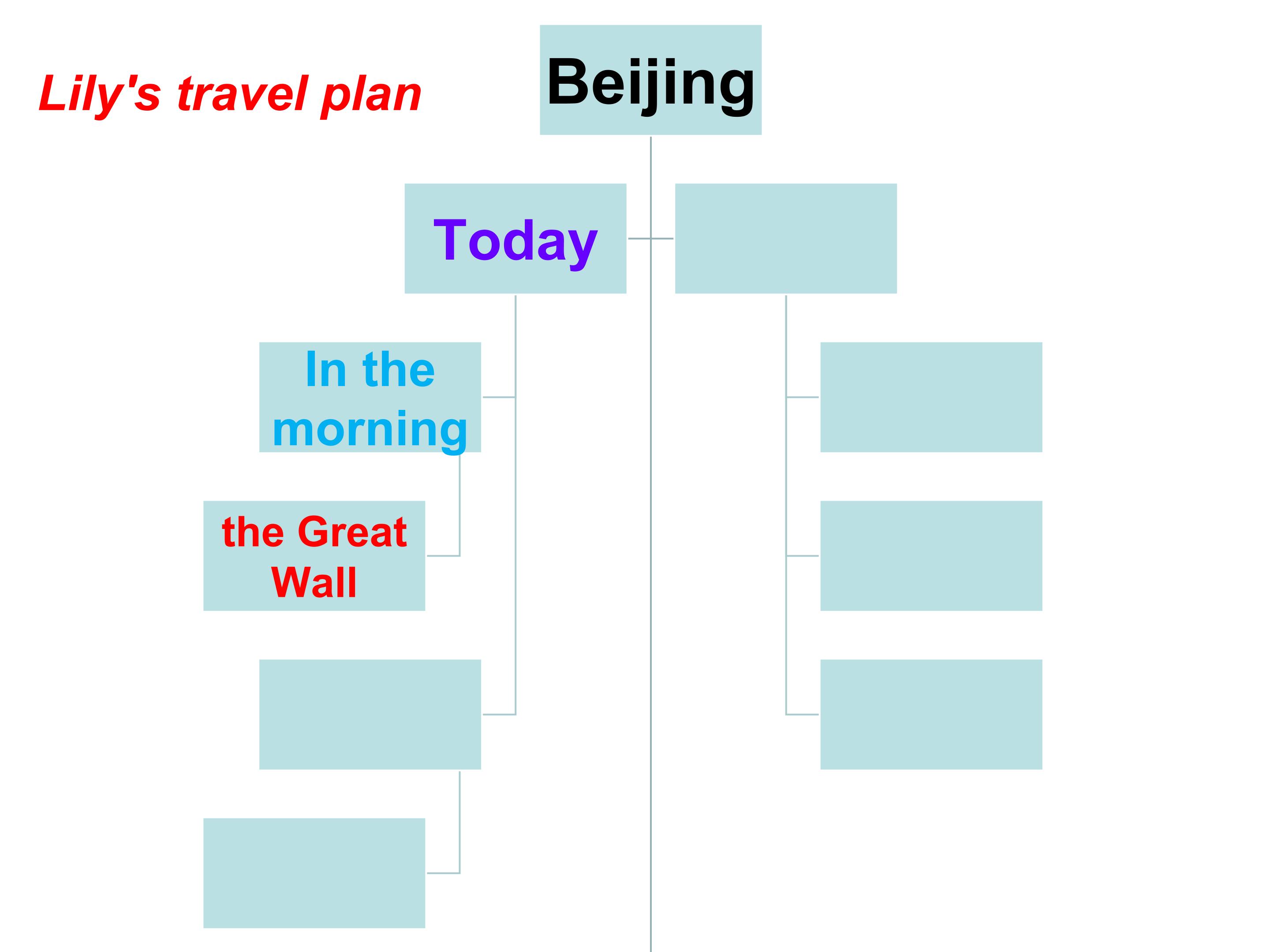 Lily's travel plan

Beijing

Today

In the morning

the Great Wall